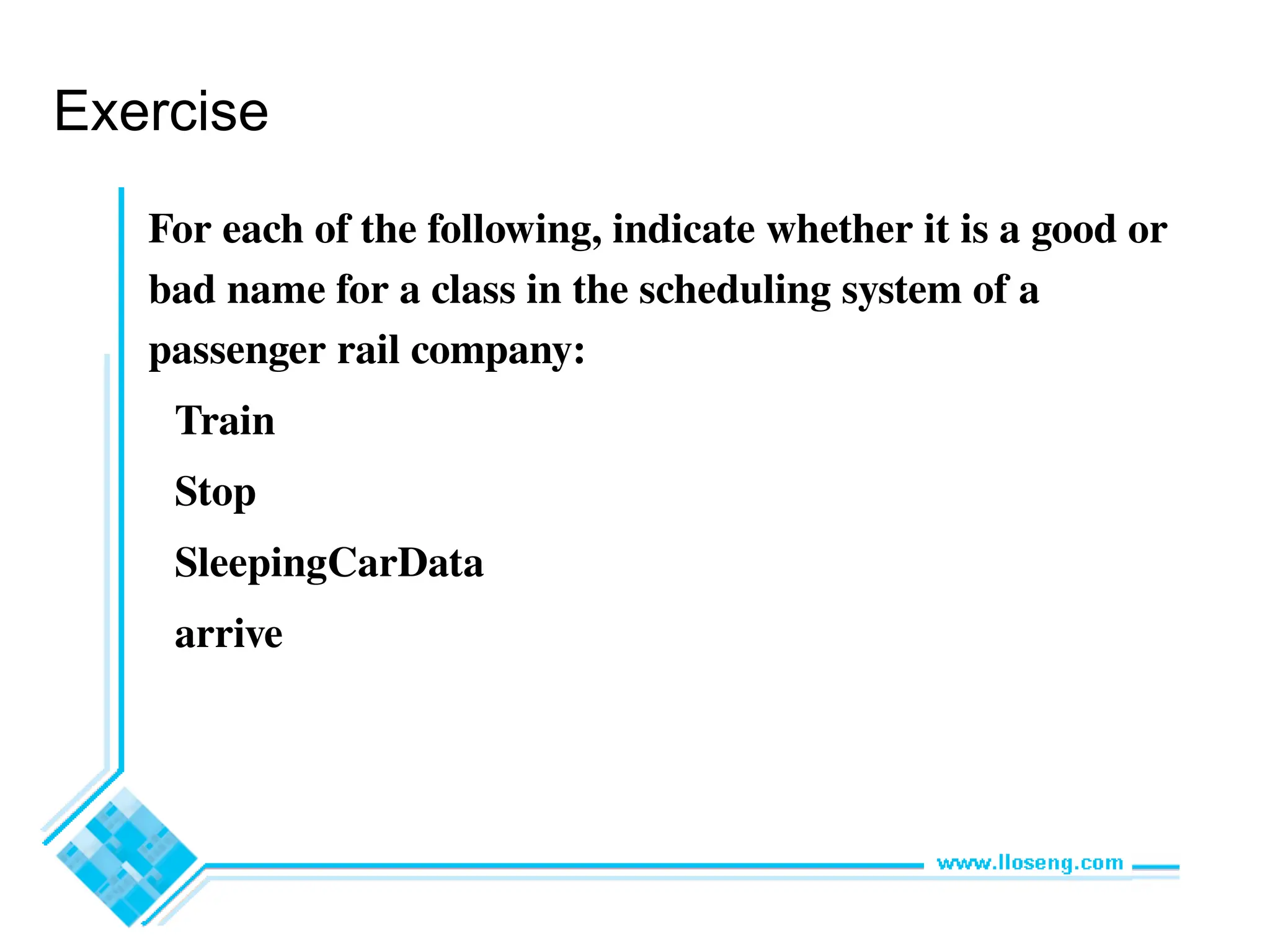 Exercise

For each of the following, indicate whether it is a good or bad name for a class in the scheduling system of a passenger rail company:

Train

Stop

SleepingCarData

arrive

www.lloseng.com